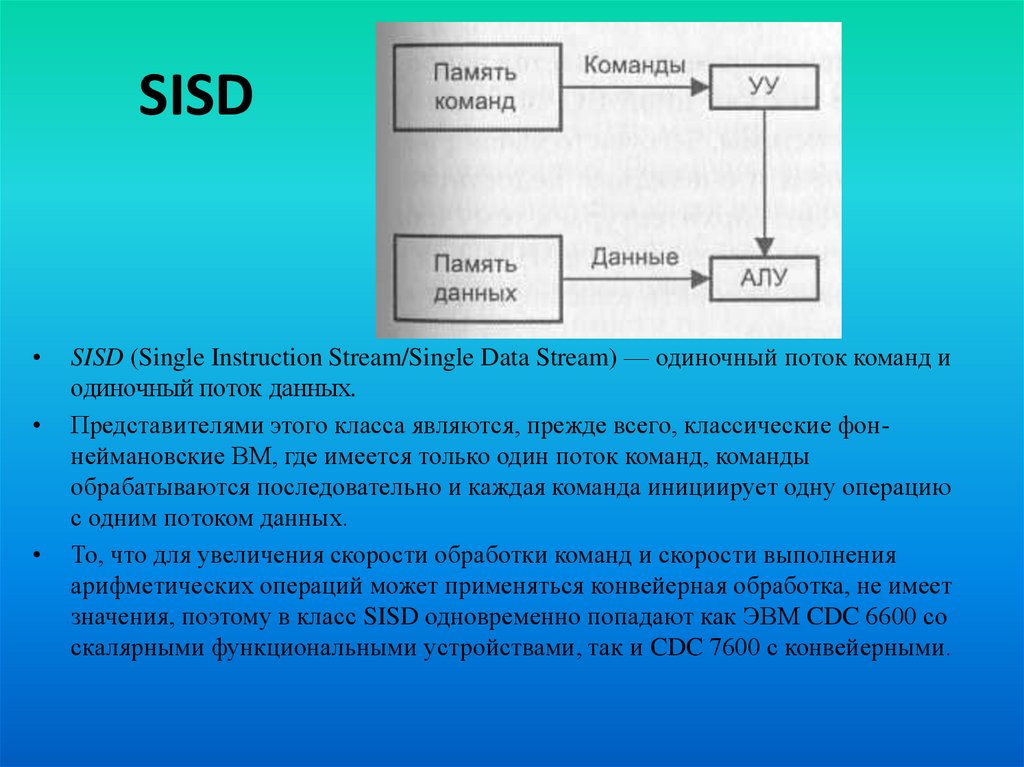 SISD

Память команд

Команды

УУ

Память данных

Данные

АЛУ

• SISD (Single Instruction Stream/Single Data Stream) — одиночный поток команд и одиночный поток данных.

• Представителями этого класса являются, прежде всего, классические фон-неймановские ВМ, где имеется только один поток команд, команды обрабатываются последовательно и каждая команда инициирует одну операцию с одним потоком данных.

• То, что для увеличения скорости обработки команд и скорости выполнения арифметических операций может применяться конвейерная обработка, не имеет значения, поэтому в класс SISD одновременно попадают как ЭВМ CDC 6600 со скалярными функциональными устройствами, так и CDC 7600 с конвейерными.